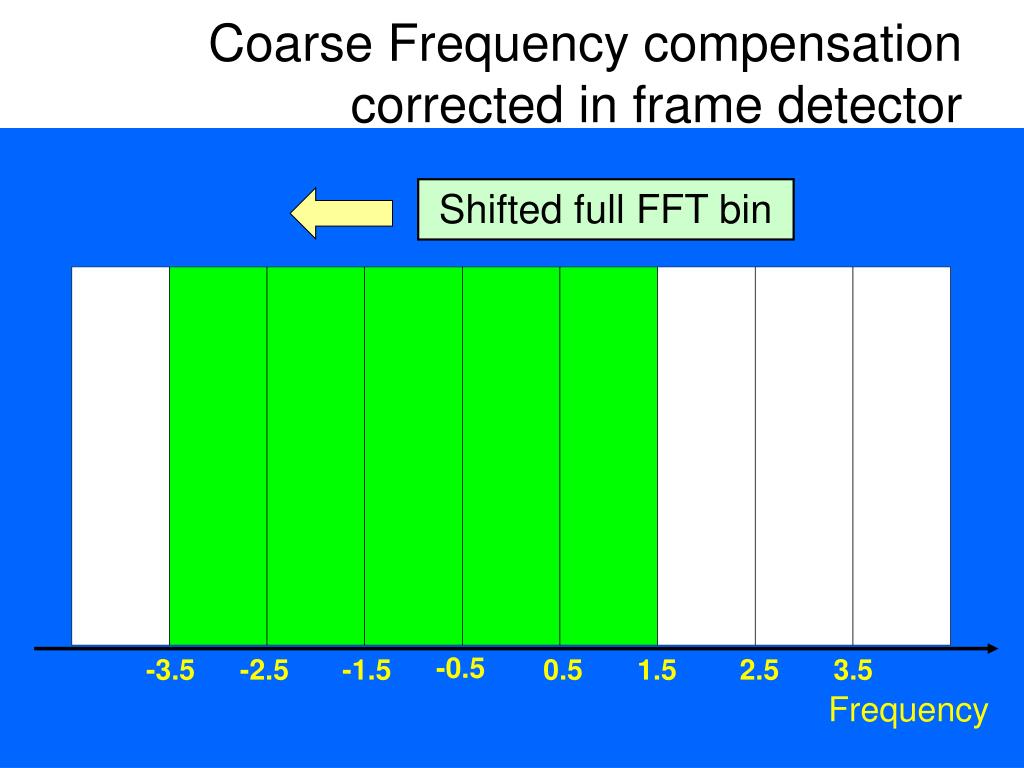 Coarse Frequency compensation corrected in frame detector

Shifted full FFT bin

-3.5 -2.5 -1.5 -0.5 0.5 1.5 2.5 3.5

Frequency